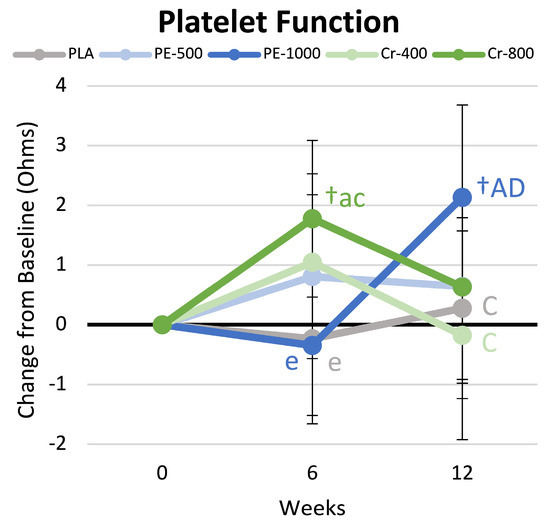 Platelet Function

PLA PE-500 PE-1000 Cr-400 Cr-800

Change from Baseline (Ohms)

4
3
2
1
0
-1
-2

†ac
†AD
C
C
e e

0 6 12

Weeks